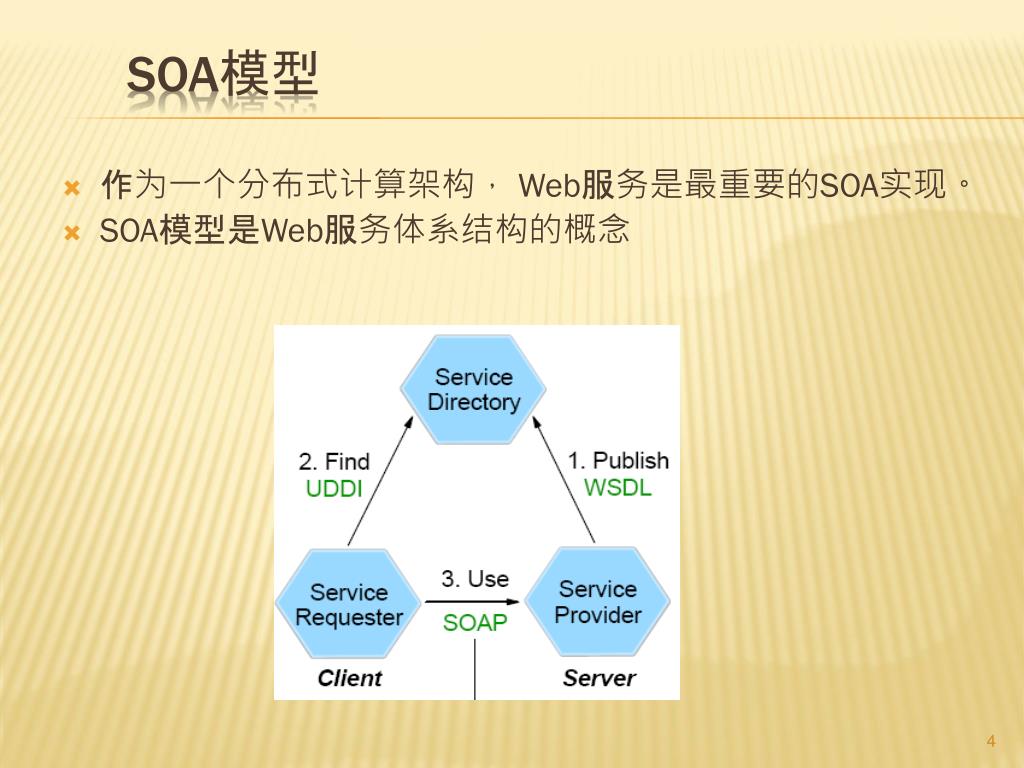 SOA模型

作为一个分布式计算架构， Web服务是最重要的SOA实现。
SOA模型是Web服务体系结构的概念

Service Directory

2. Find
UDDI

1. Publish
WSDL

Service Requester

3. Use
SOAP

Service Provider

Client

Server

4